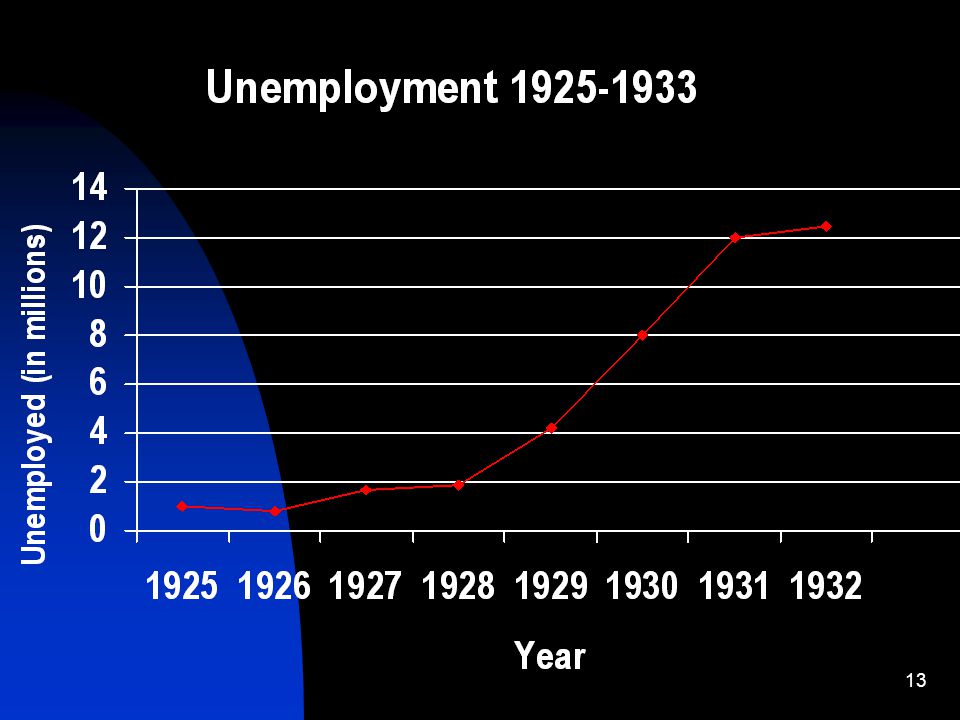 Unemployment 1925-1933

Unemployed (in millions)

14
12
10
8
6
4
2
0

1925 1926 1927 1928 1929 1930 1931 1932

Year

13